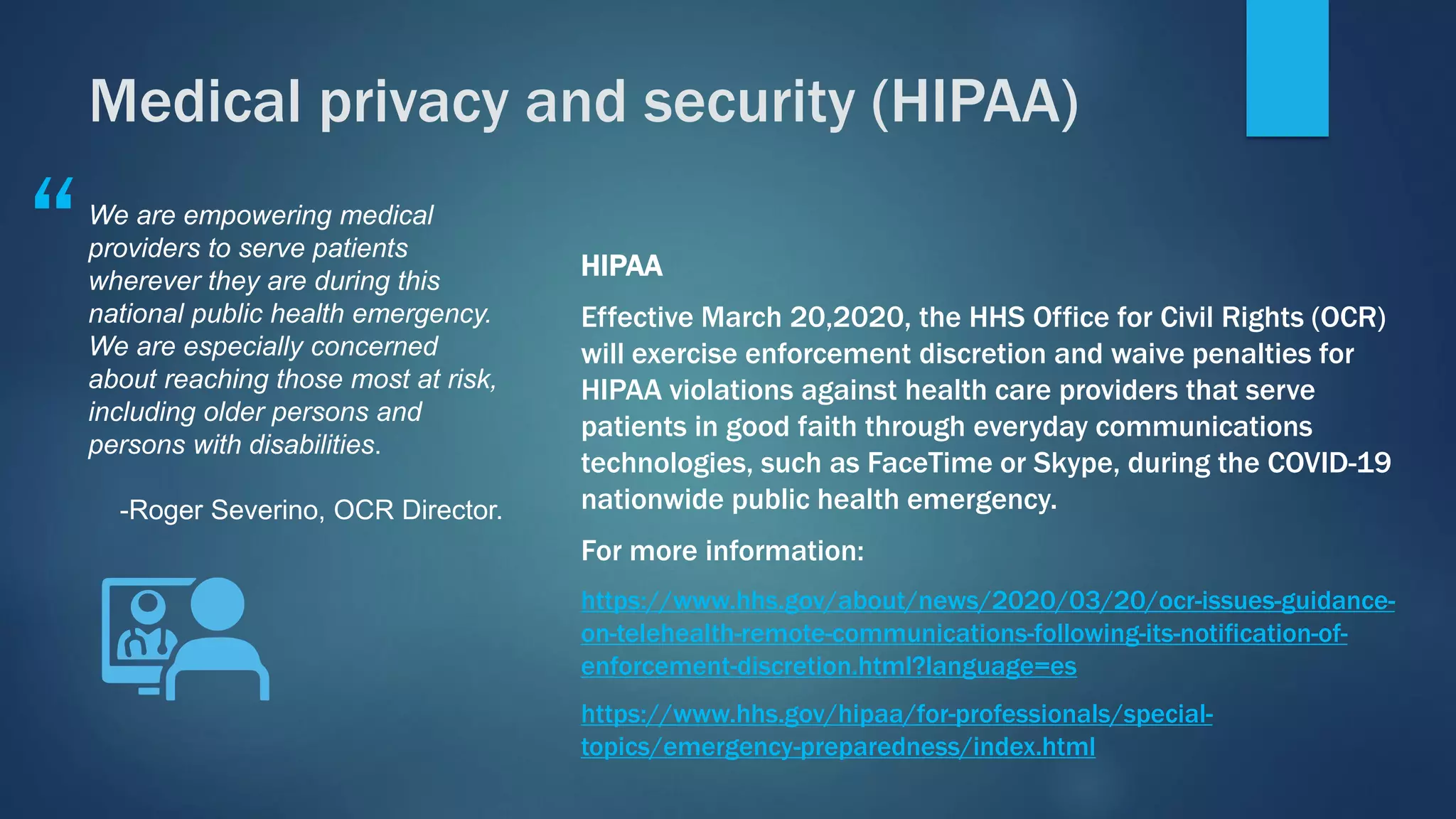 Medical privacy and security (HIPAA)

“

We are empowering medical providers to serve patients wherever they are during this national public health emergency. We are especially concerned about reaching those most at risk, including older persons and persons with disabilities.

-Roger Severino, OCR Director.

HIPAA

Effective March 20,2020, the HHS Office for Civil Rights (OCR) will exercise enforcement discretion and waive penalties for HIPAA violations against health care providers that serve patients in good faith through everyday communications technologies, such as FaceTime or Skype, during the COVID-19 nationwide public health emergency.

For more information:

https://www.hhs.gov/about/news/2020/03/20/ocr-issues-guidance-on-telehealth-remote-communications-following-its-notification-of-enforcement-discretion.html?language=es

https://www.hhs.gov/hipaa/for-professionals/special-topics/emergency-preparedness/index.html